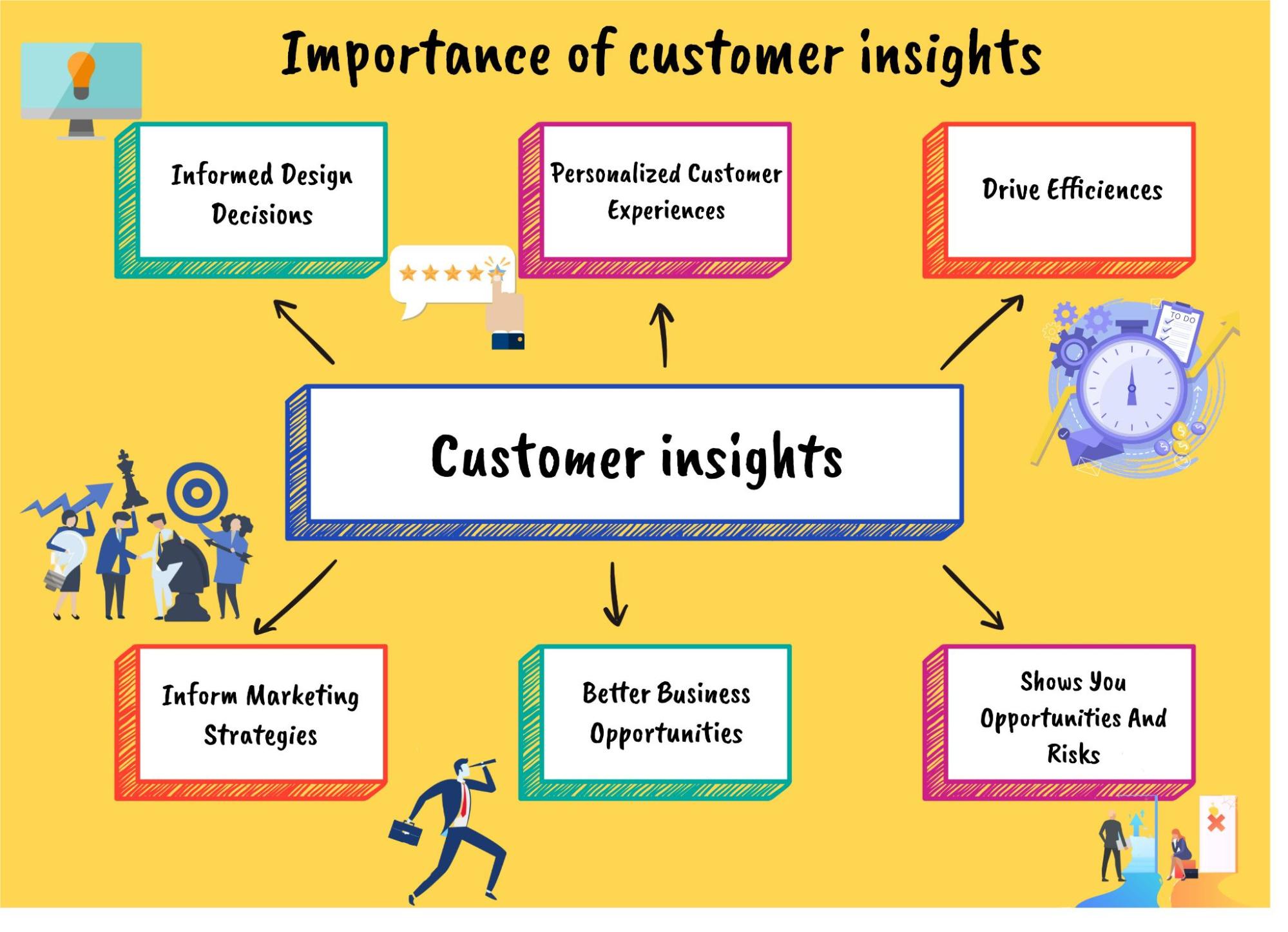 Importance of customer insights

Informed Design Decisions

Personalized Customer Experiences

Drive Efficiences

TO DO

Customer insights

Inform Marketing Strategies

Better Business Opportunities

Shows You Opportunities And Risks